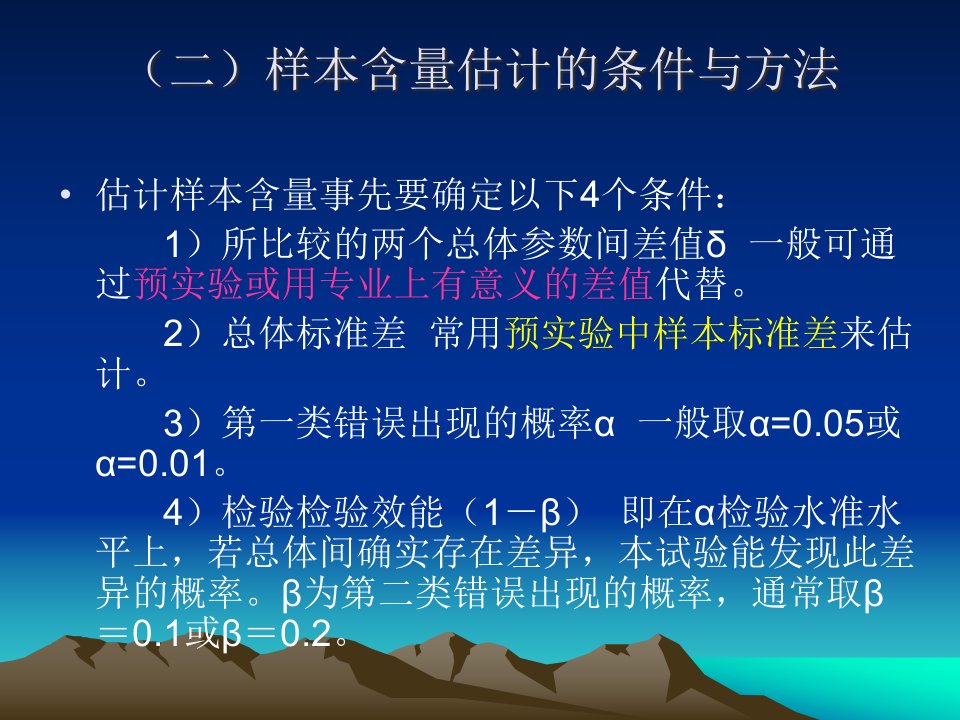 （二）样本含量估计的条件与方法

• 估计样本含量事先要确定以下4个条件：

1）所比较的两个总体参数间差值δ 一般可通过预实验或用专业上有意义的差值代替。

2）总体标准差 常用预实验中样本标准差来估计。

3）第一类错误出现的概率α 一般取α=0.05或α=0.01。

4）检验检验效能（1－β） 即在α检验水准水平上，若总体间确实存在差异，本试验能发现此差异的概率。β为第二类错误出现的概率，通常取β＝0.1或β＝0.2。